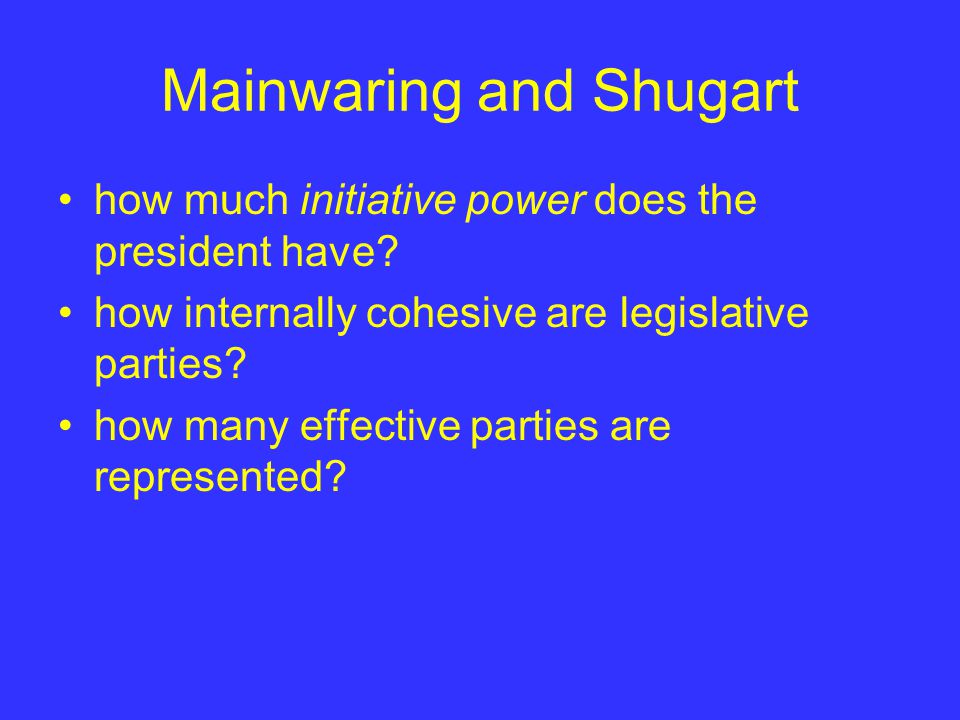 Mainwaring and Shugart

• how much initiative power does the president have?
• how internally cohesive are legislative parties?
• how many effective parties are represented?